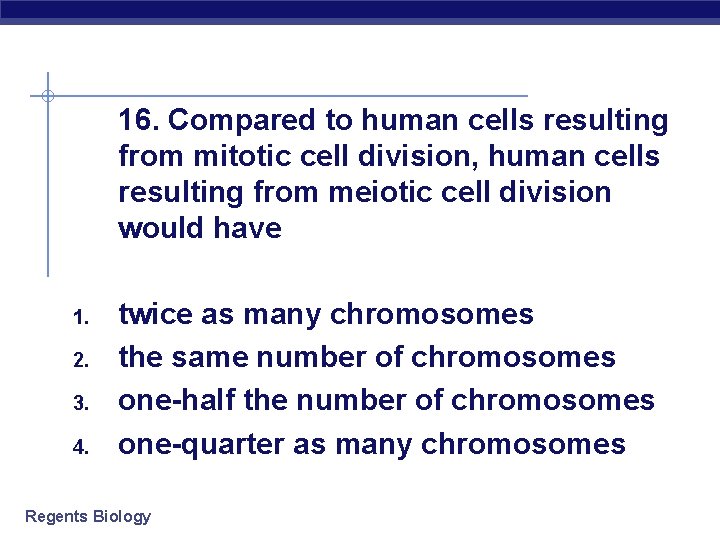 16. Compared to human cells resulting from mitotic cell division, human cells resulting from meiotic cell division would have

1. twice as many chromosomes
2. the same number of chromosomes
3. one-half the number of chromosomes
4. one-quarter as many chromosomes

Regents Biology